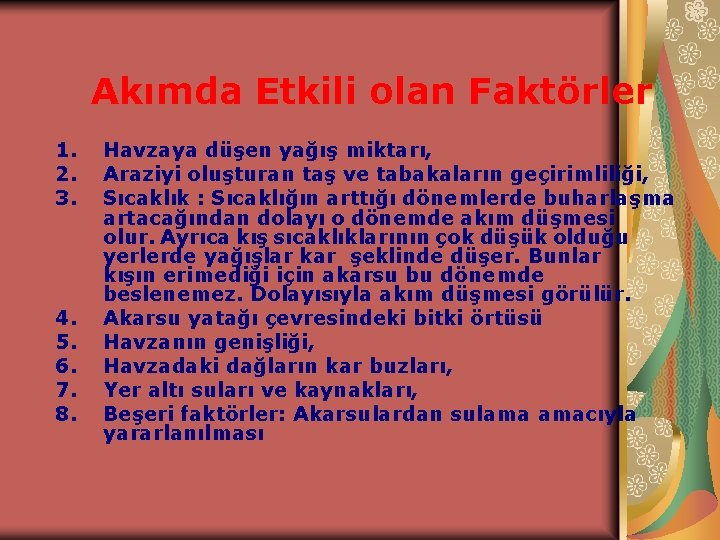 Akımda Etkili olan Faktörler

1. Havzaya düşen yağış miktarı,
2. Araziyi oluşturan taş ve tabakaların geçirimliliği,
3. Sıcaklık : Sıcaklığın arttığı dönemlerde buharlaşma artacağından dolayı o dönemde akım düşmesi olur. Ayrıca kış sıcaklıklarının çok düşük olduğu yerlerde yağışlar kar şeklinde düşer. Bunlar kışın erimediği için akarsu bu dönemde beslenemez. Dolayısıyla akım düşmesi görülür.
4. Akarsu yatağı çevresindeki bitki örtüsü
5. Havzanın genişliği,
6. Havzadaki dağların kar buzları,
7. Yer altı suları ve kaynakları,
8. Beşeri faktörler: Akarsulardan sulama amacıyla yararlanılması